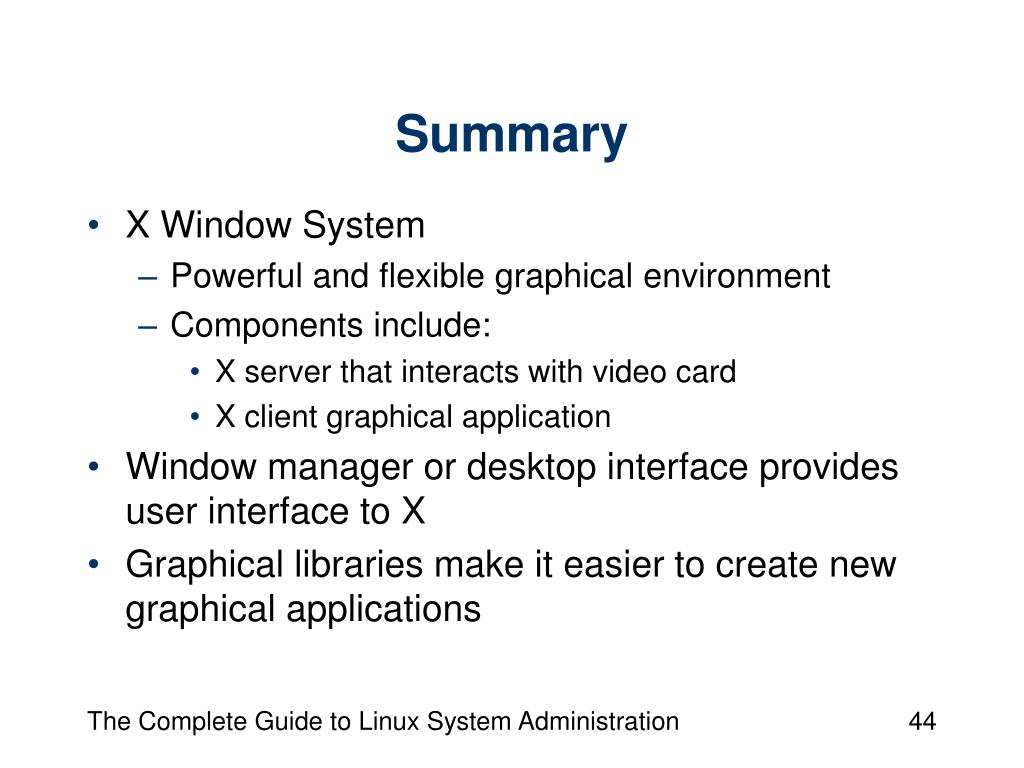 Summary

• X Window System
– Powerful and flexible graphical environment
– Components include:
• X server that interacts with video card
• X client graphical application
• Window manager or desktop interface provides user interface to X
• Graphical libraries make it easier to create new graphical applications

The Complete Guide to Linux System Administration

44